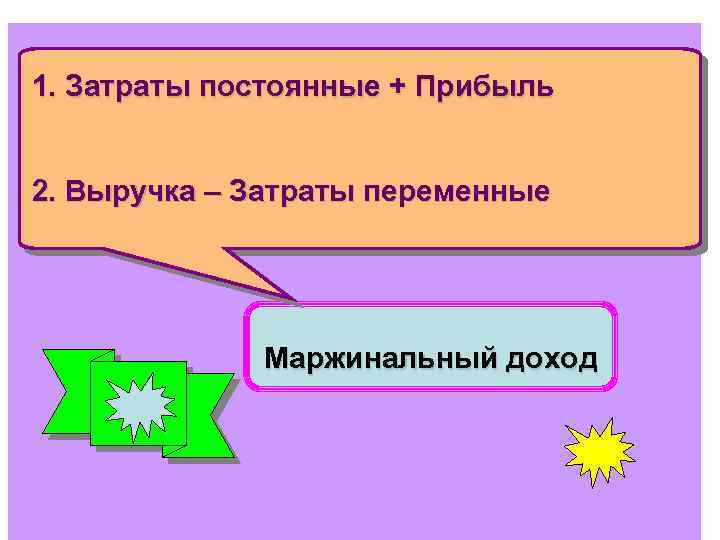 1. Затраты постоянные + Прибыль

2. Выручка – Затраты переменные

Маржинальный доход